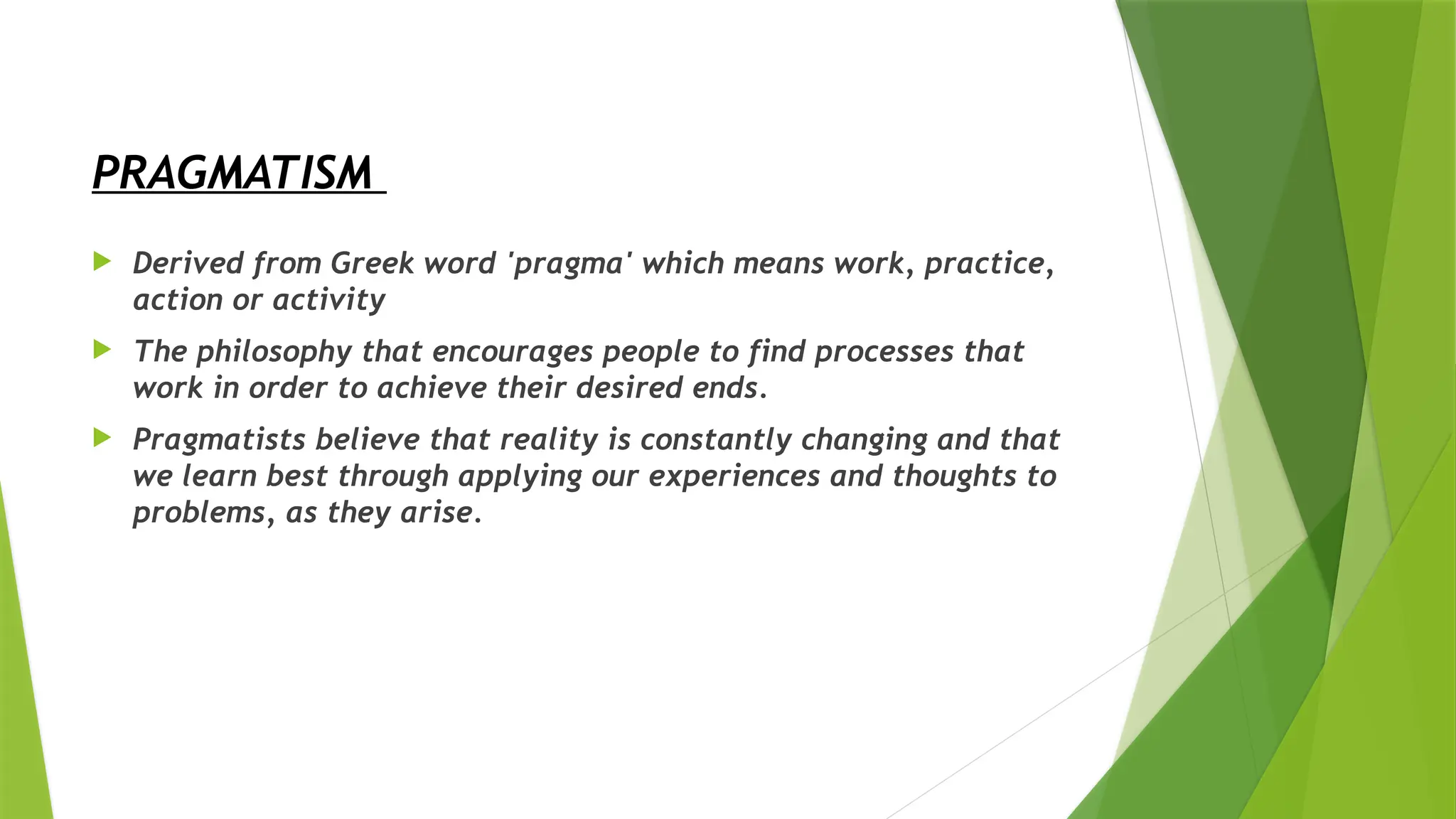 PRAGMATISM

Derived from Greek word 'pragma' which means work, practice, action or activity

The philosophy that encourages people to find processes that work in order to achieve their desired ends.

Pragmatists believe that reality is constantly changing and that we learn best through applying our experiences and thoughts to problems, as they arise.